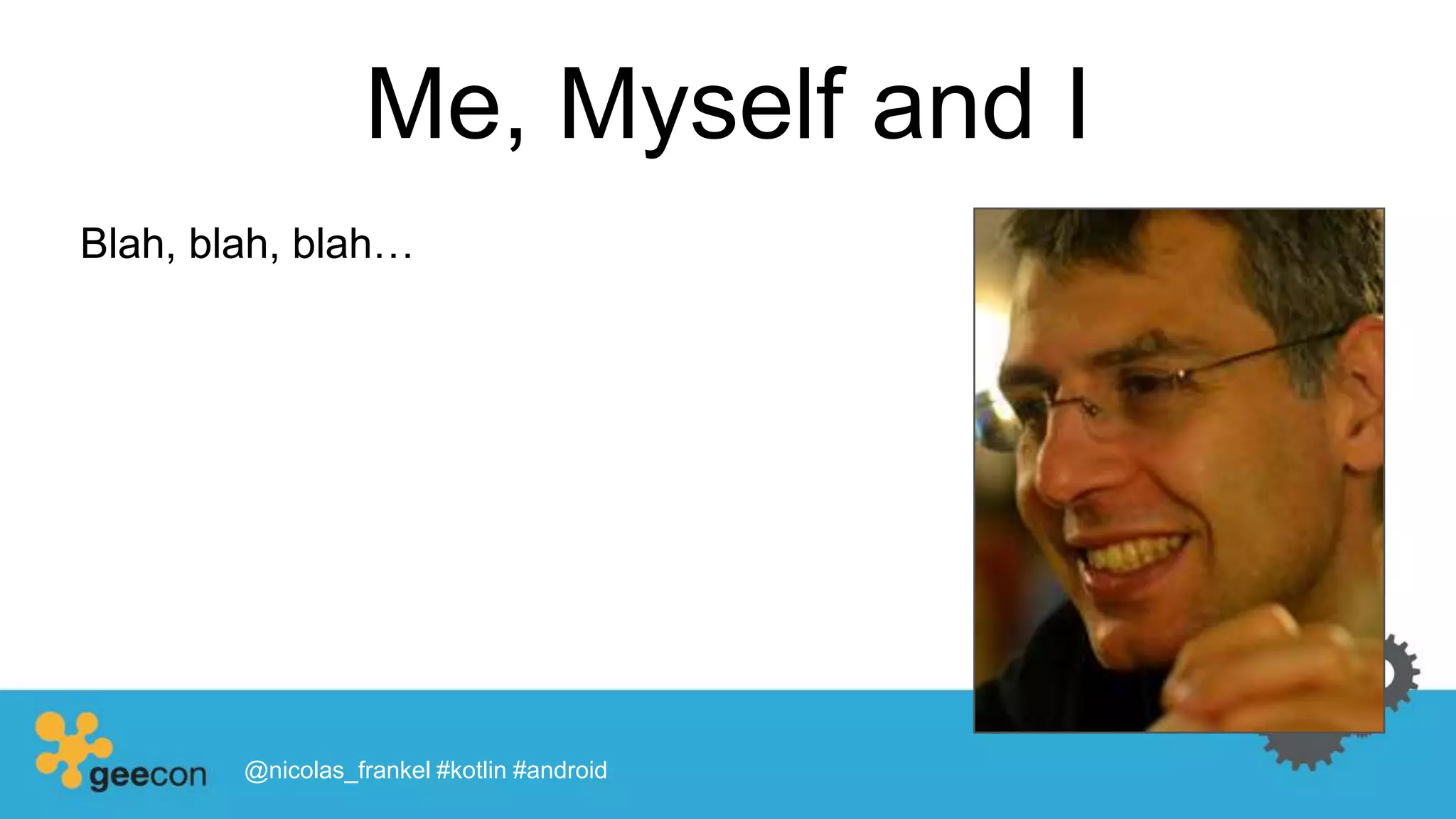 Me, Myself and I

Blah, blah, blah…

geecon

@nicolas_frankel #kotlin #android